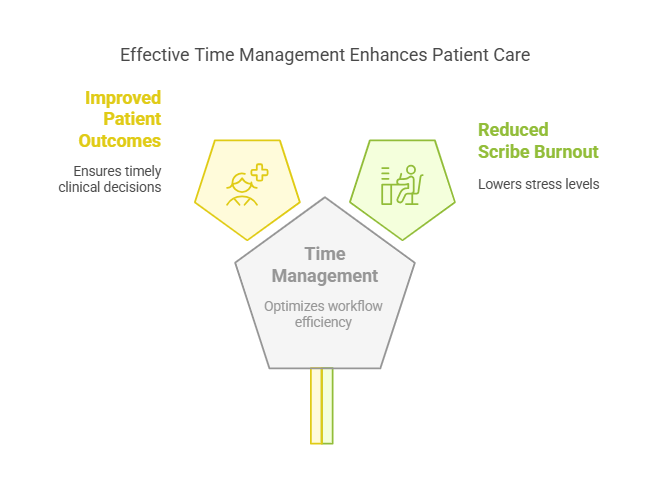 Effective Time Management Enhances Patient Care

Improved Patient Outcomes

Ensures timely clinical decisions

Reduced Scribe Burnout

Lowers stress levels

Time Management

Optimizes workflow efficiency